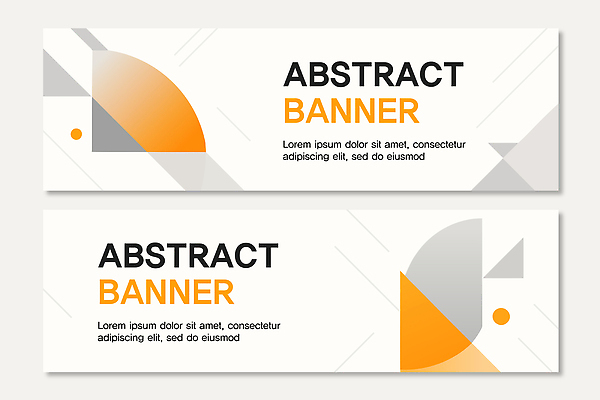 ABSTRACT
BANNER

Lorem ipsum dolor sit amet, consectetur adipiscing elit, sed do eiusmod

ABSTRACT
BANNER

Lorem ipsum dolor sit amet, consectetur adipiscing elit, sed do eiusmod